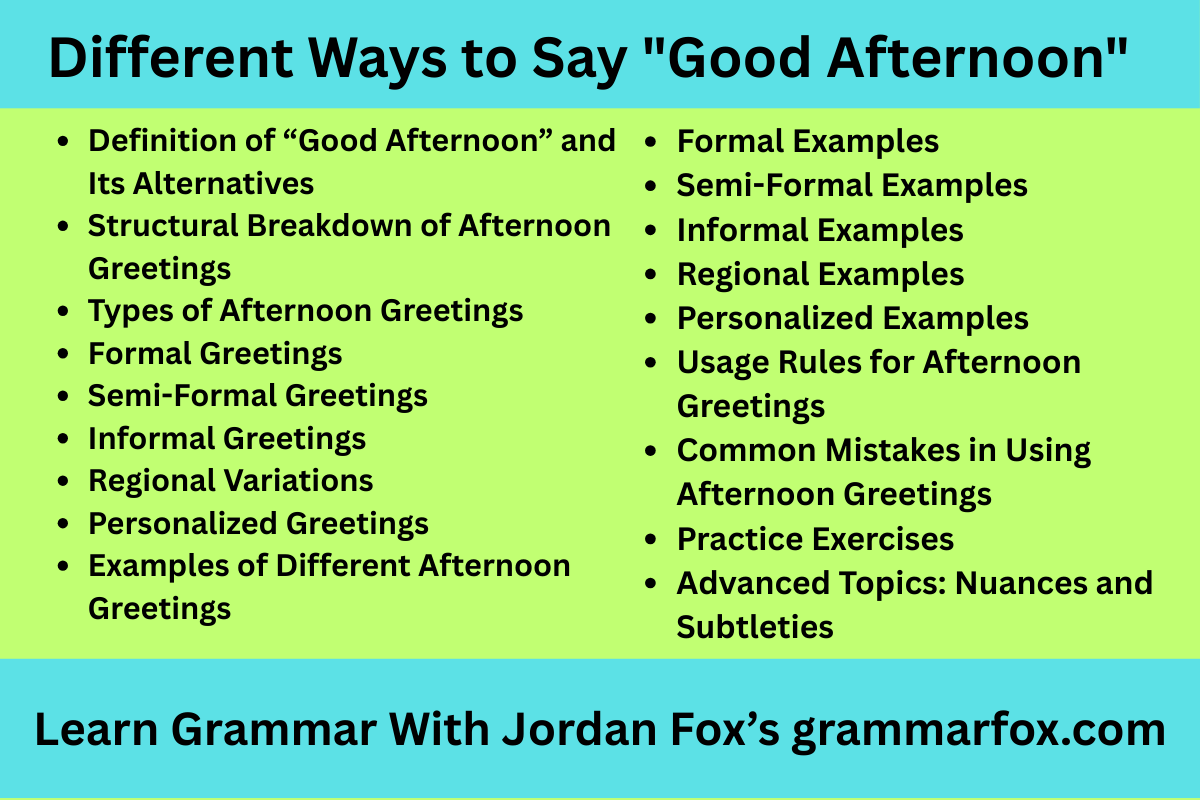 Different Ways to Say "Good Afternoon"

- Definition of “Good Afternoon” and Its Alternatives
- Structural Breakdown of Afternoon Greetings
- Types of Afternoon Greetings
- Formal Greetings
- Semi-Formal Greetings
- Informal Greetings
- Regional Variations
- Personalized Greetings
- Examples of Different Afternoon Greetings

- Formal Examples
- Semi-Formal Examples
- Informal Examples
- Regional Examples
- Personalized Examples
- Usage Rules for Afternoon Greetings
- Common Mistakes in Using Afternoon Greetings
- Practice Exercises
- Advanced Topics: Nuances and Subtleties

Learn Grammar With Jordan Fox’s grammarfox.com